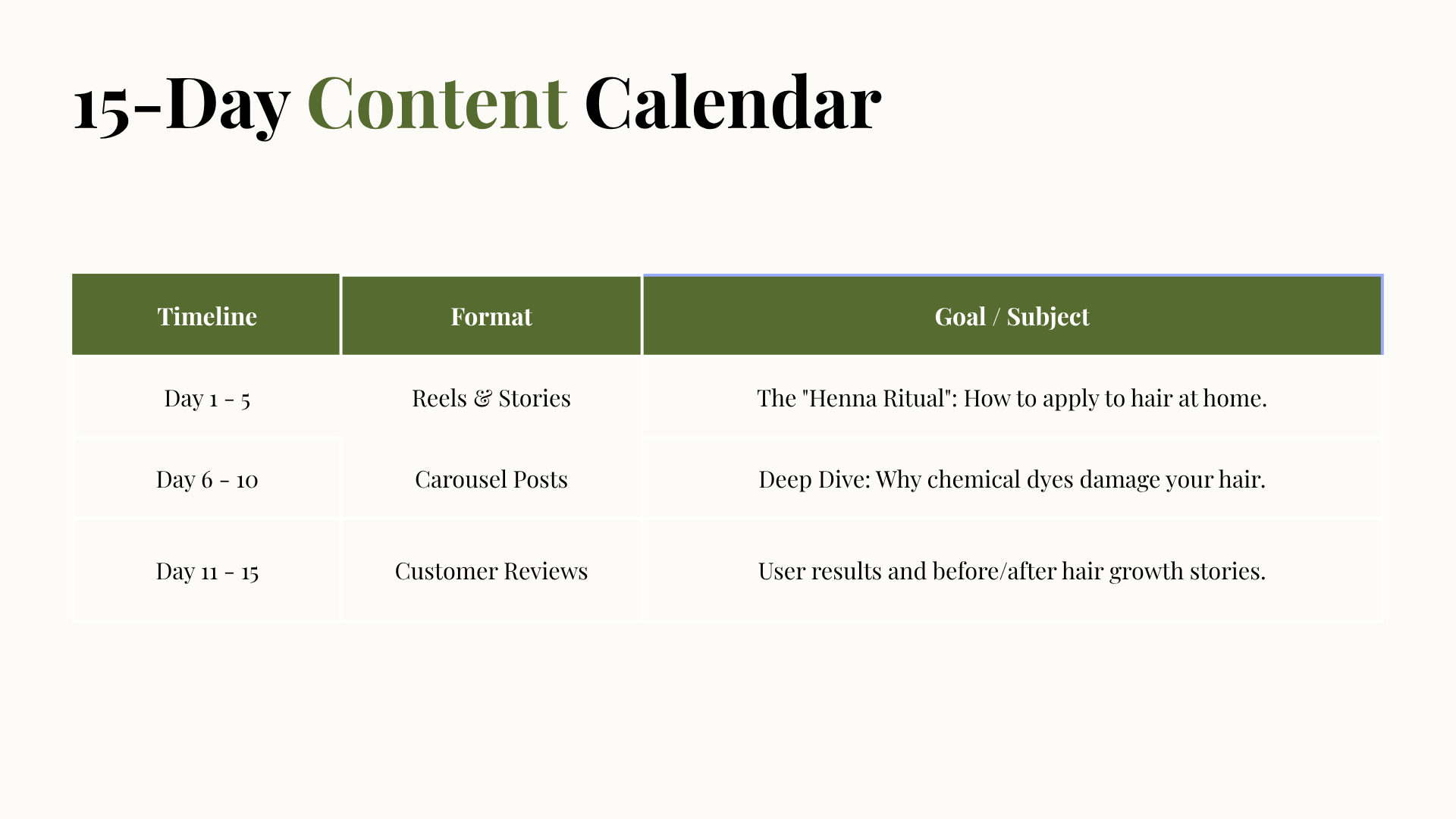 15-Day Content Calendar

| Timeline | Format | Goal / Subject |
|---|---|---|
| Day 1 - 5 | Reels & Stories | The "Henna Ritual": How to apply to hair at home. |
| Day 6 - 10 | Carousel Posts | Deep Dive: Why chemical dyes damage your hair. |
| Day 11 - 15 | Customer Reviews | User results and before/after hair growth stories. |